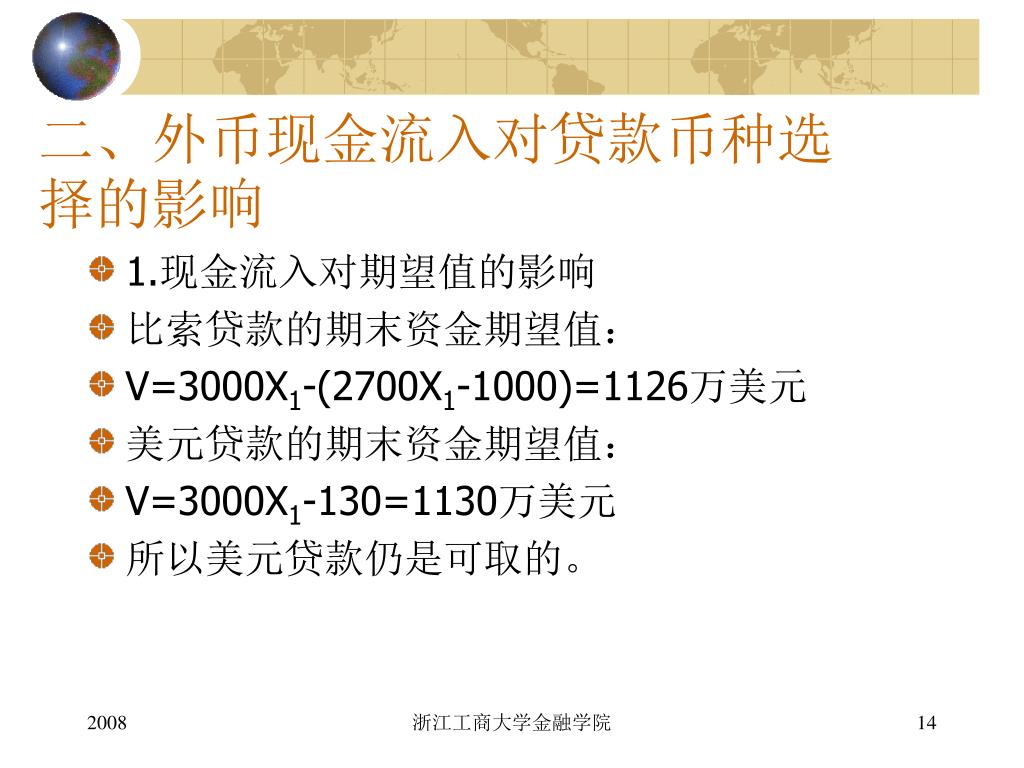 二、外币现金流入对贷款币种选择的影响

1.现金流入对期望值的影响

比索贷款的期末资金期望值：

$V=3000X_1-(2700X_1-1000)=1126$万美元

美元贷款的期末资金期望值：

$V=3000X_1-130=1130$万美元

所以美元贷款仍是可取的。

2008

浙江工商大学金融学院

14